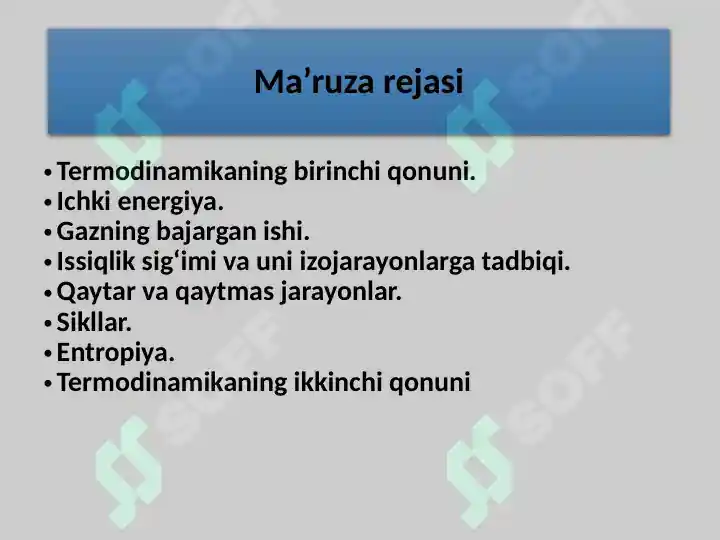 Ma’ruza rejasi

• Termodinamikaning birinchi qonuni.
• Ichki energiya.
• Gazning bajargan ishi.
• Issiqlik sig‘imi va uni izojarayonlarga tadbiqi.
• Qaytar va qaytmas jarayonlar.
• Sikllar.
• Entropiya.
• Termodinamikaning ikkinchi qonuni

SOFF
SOFF
SOFF
SOFF